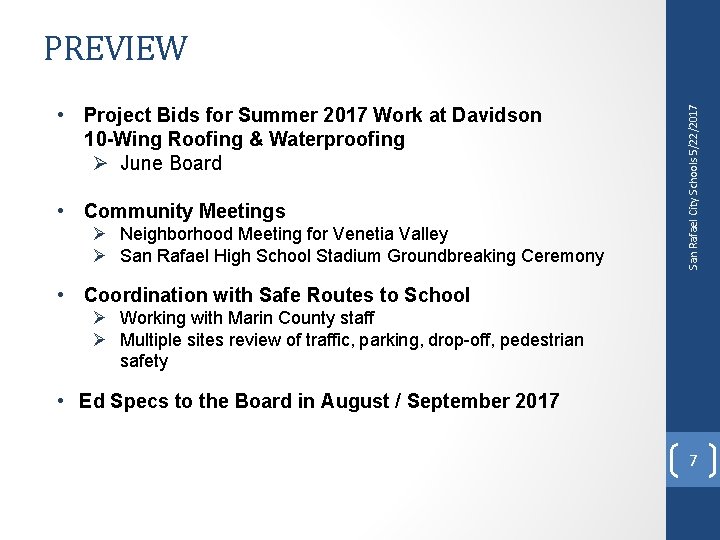 PREVIEW

• Project Bids for Summer 2017 Work at Davidson 10-Wing Roofing & Waterproofing
➢ June Board

• Community Meetings
➢ Neighborhood Meeting for Venetia Valley
➢ San Rafael High School Stadium Groundbreaking Ceremony

• Coordination with Safe Routes to School
➢ Working with Marin County staff
➢ Multiple sites review of traffic, parking, drop-off, pedestrian safety

• Ed Specs to the Board in August / September 2017

San Rafael City Schools 5/22/2017

7